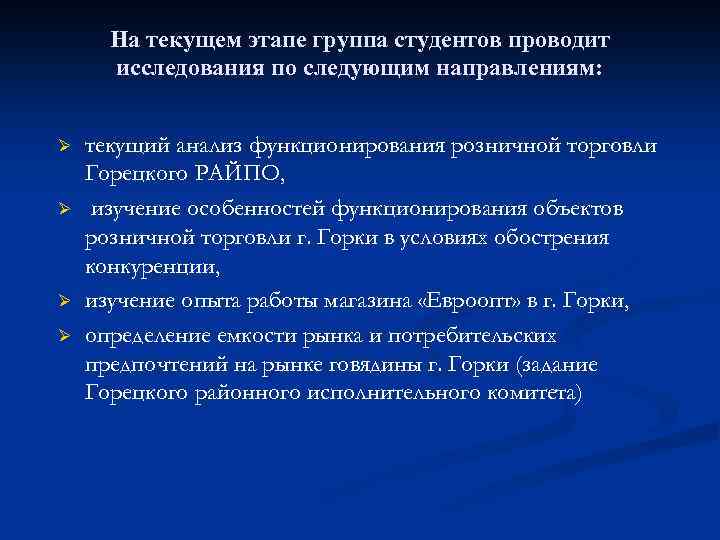 На текущем этапе группа студентов проводит исследования по следующим направлениям:

➢ текущий анализ функционирования розничной торговли Горецкого РАЙПО,

➢ изучение особенностей функционирования объектов розничной торговли г. Горки в условиях обострения конкуренции,

➢ изучение опыта работы магазина «Евроопт» в г. Горки,

➢ определение емкости рынка и потребительских предпочтений на рынке говядины г. Горки (задание Горецкого районного исполнительного комитета)